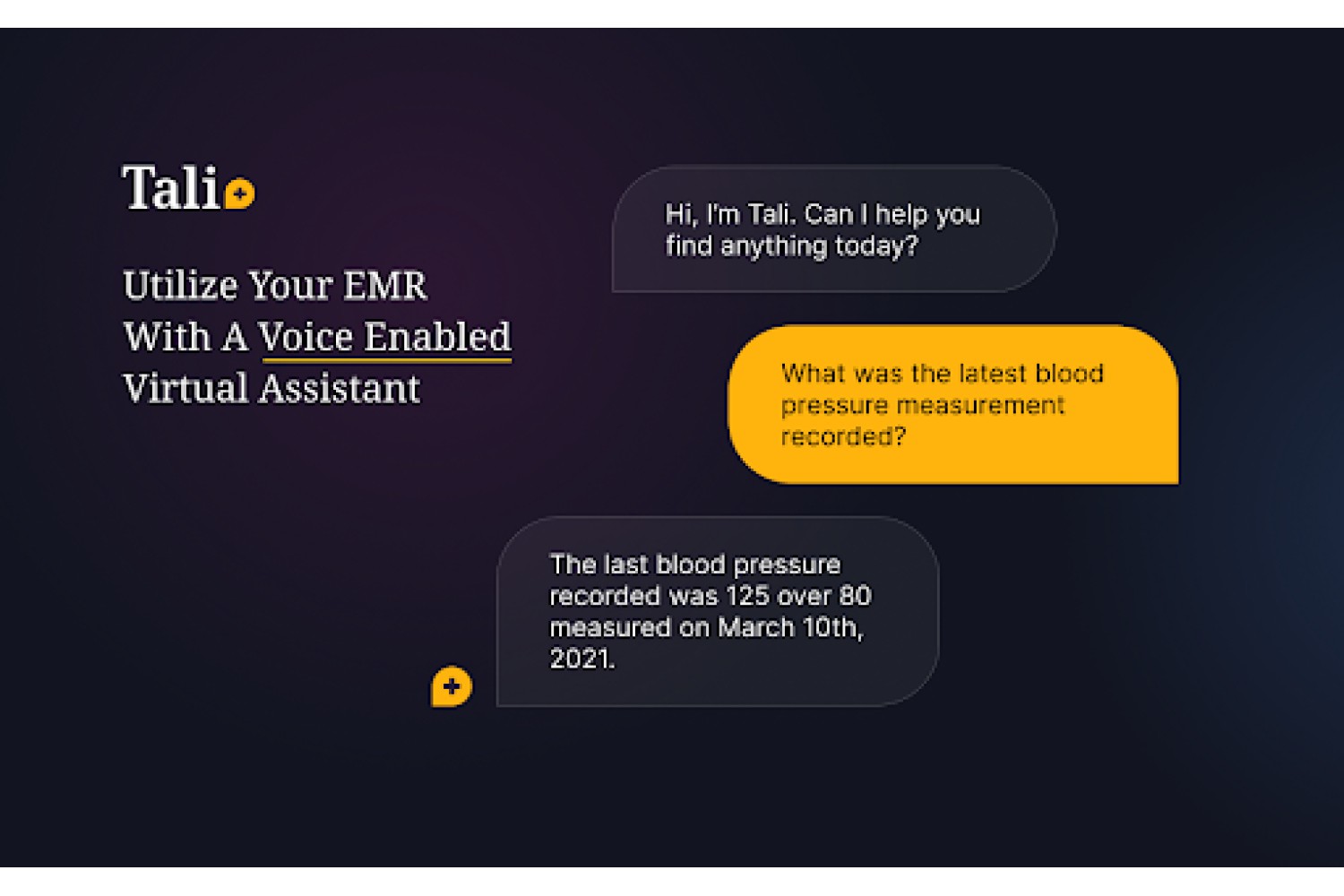 Tali

Utilize Your EMR With A Voice Enabled Virtual Assistant

Hi, I'm Tali. Can I help you find anything today?

What was the latest blood pressure measurement recorded?

The last blood pressure recorded was 125 over 80 measured on March 10th, 2021.